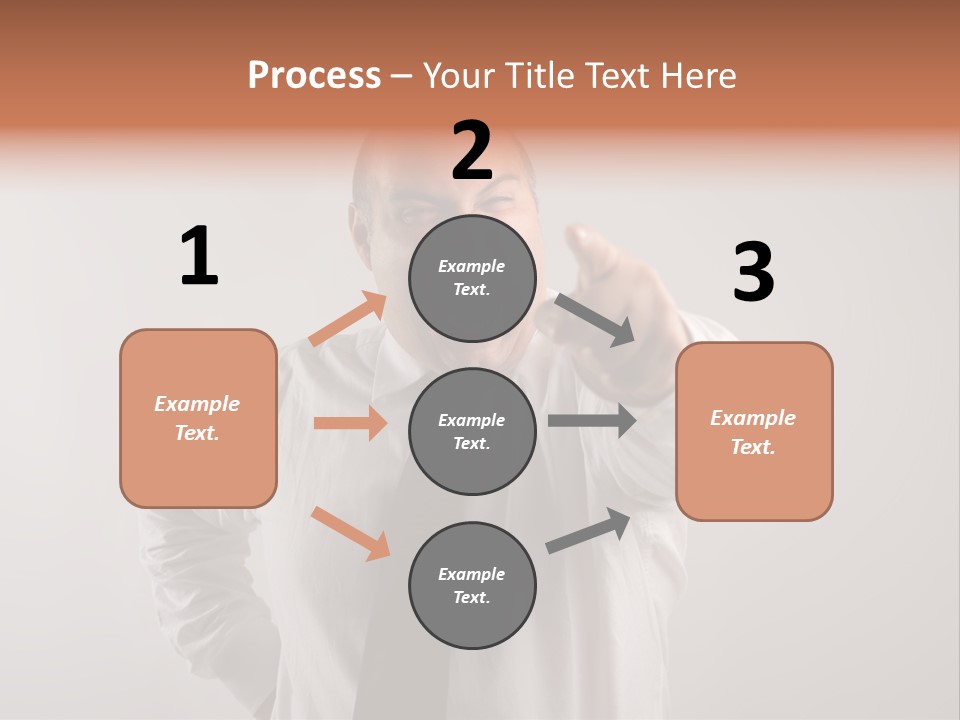 Process – Your Title Text Here

1

Example Text.

2

Example Text.

Example Text.

Example Text.

3

Example Text.